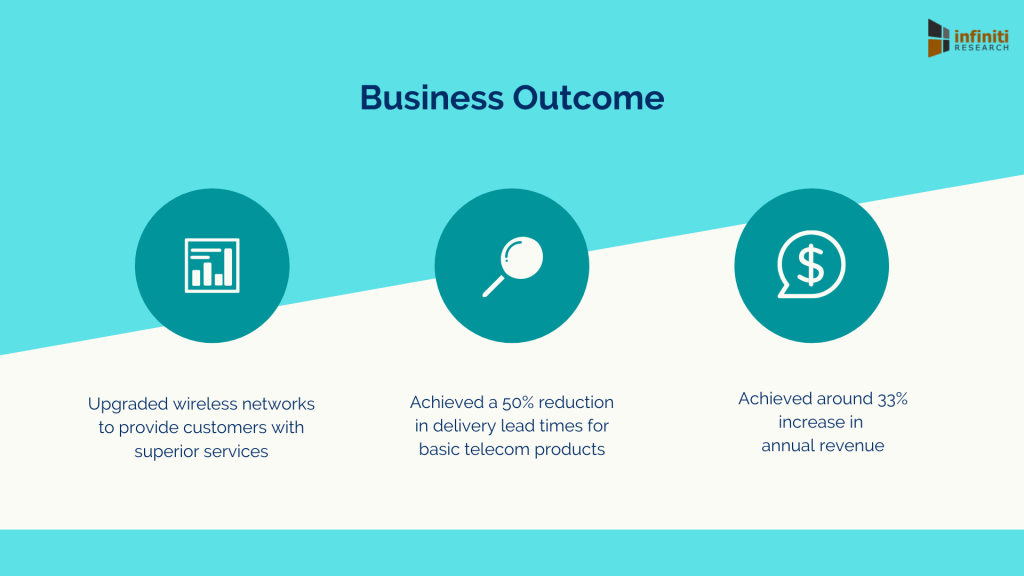 infiniti RESEARCH

Business Outcome

Upgraded wireless networks to provide customers with superior services

Achieved a 50% reduction in delivery lead times for basic telecom products

Achieved around 33% increase in annual revenue